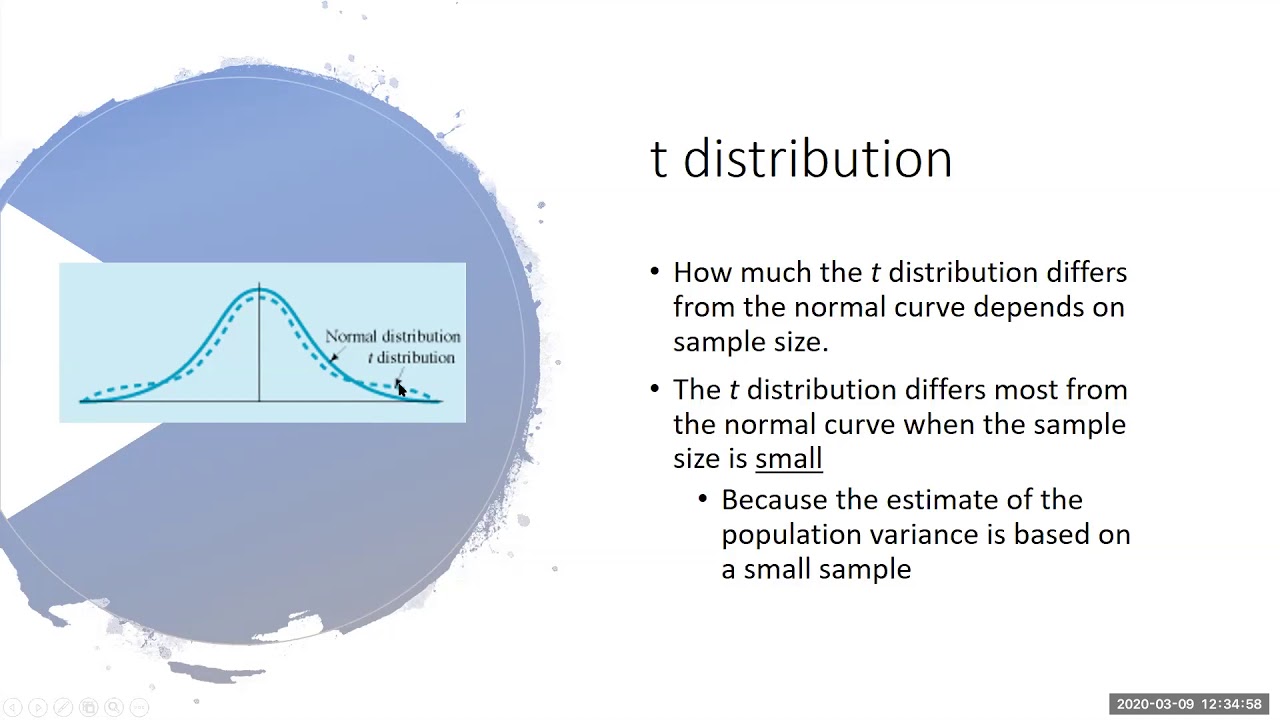 Normal distribution
t distribution

t distribution

• How much the t distribution differs from the normal curve depends on sample size.

• The t distribution differs most from the normal curve when the sample size is small

• Because the estimate of the population variance is based on a small sample

2020-03-09 12:34:58